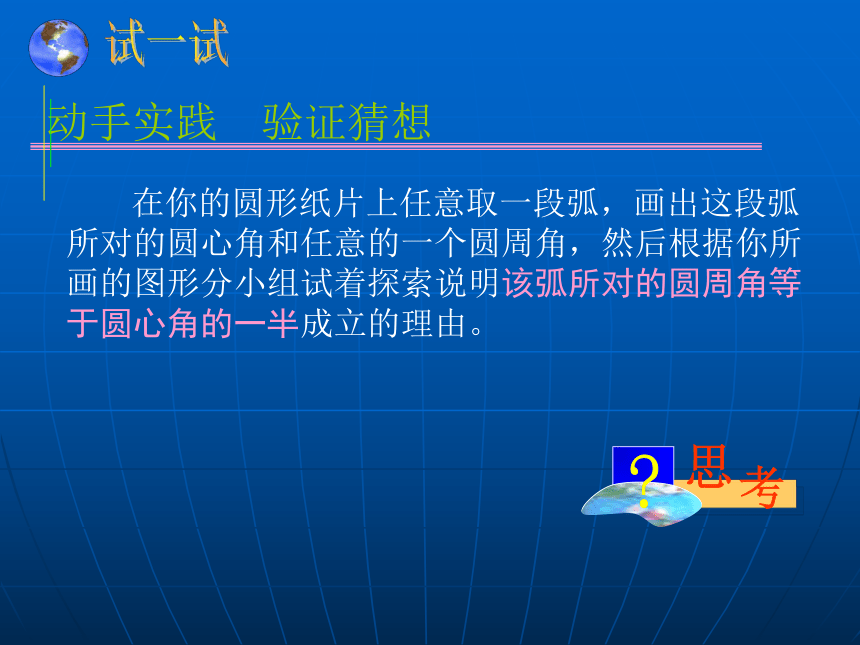 试一试

动手实践　验证猜想

在你的圆形纸片上任意取一段弧，画出这段弧所对的圆心角和任意的一个圆周角，然后根据你所画的图形分小组试着探索说明该弧所对的圆周角等于圆心角的一半成立的理由。

?

思考